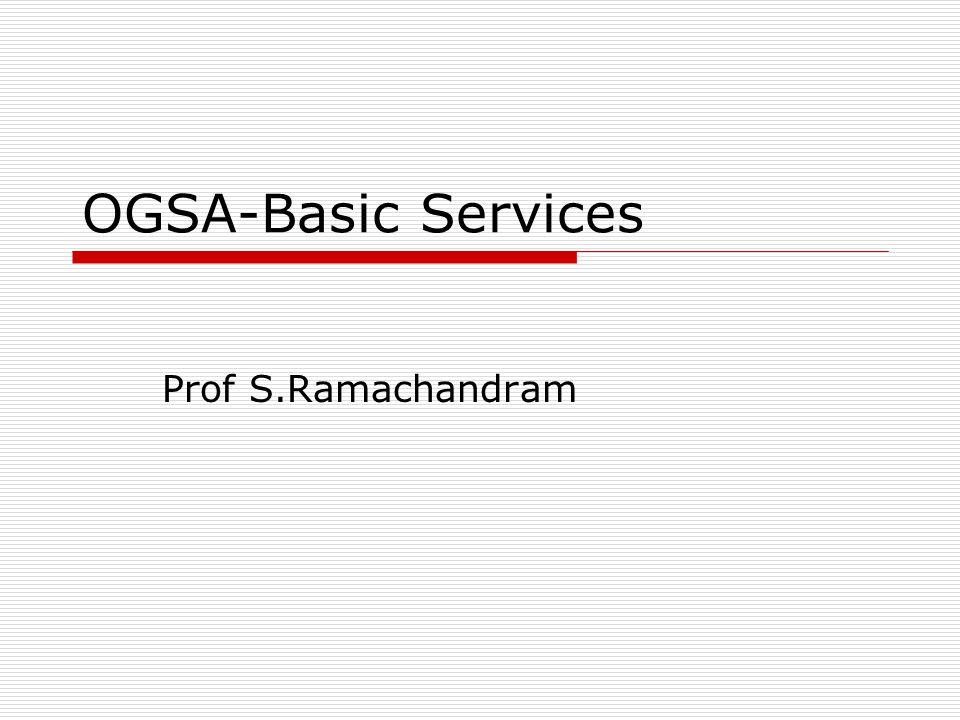 OGSA-Basic Services

Prof S.Ramachandram